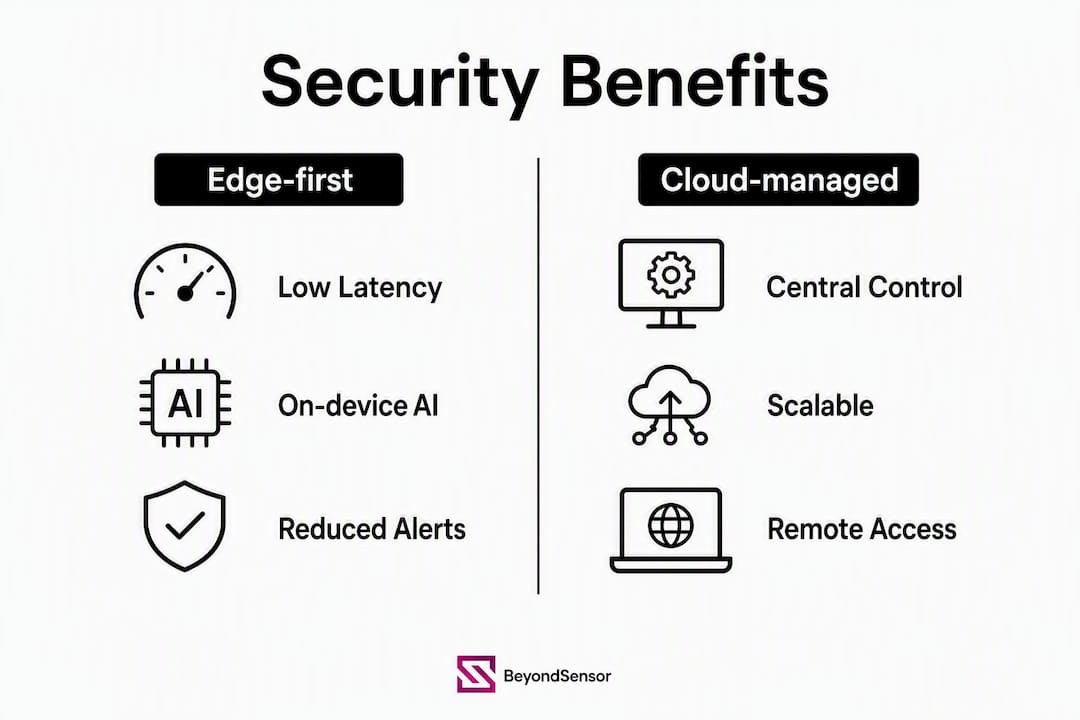 Security Benefits

Edge-first

Low Latency

AI

On-device AI

Reduced Alerts

Cloud-managed

Central Control

Scalable

Remote Access

BeyondSensor